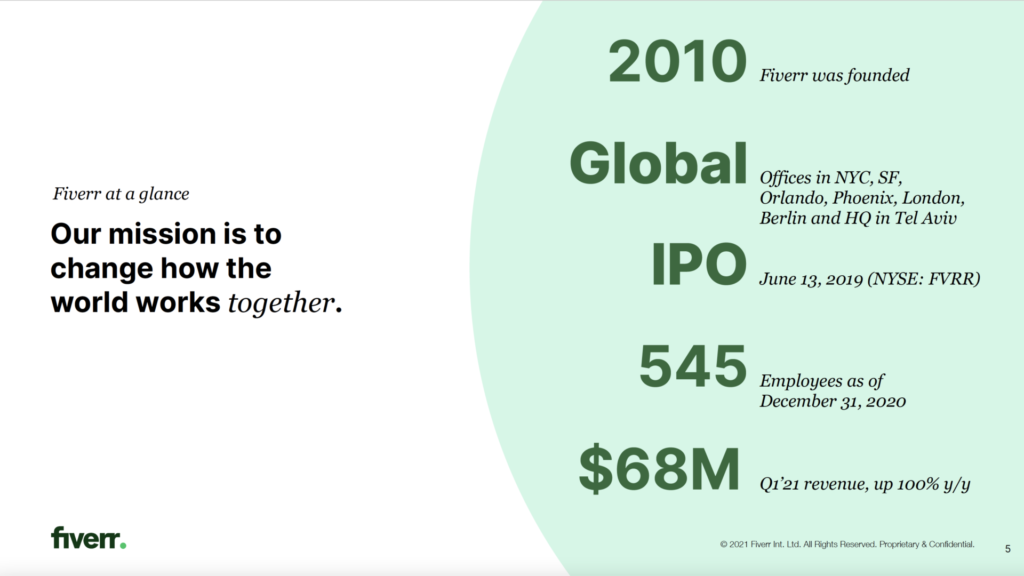 Fiverr at a glance

Our mission is to change how the world works together.

2010 Fiverr was founded

Global Offices in NYC, SF, Orlando, Phoenix, London, Berlin and HQ in Tel Aviv

IPO June 13, 2019 (NYSE: FVRR)

545 Employees as of December 31, 2020

$68M Q1'21 revenue, up 100% y/y

fiverr.

© 2021 Fiverr Int. Ltd. All Rights Reserved. Proprietary & Confidential.

5